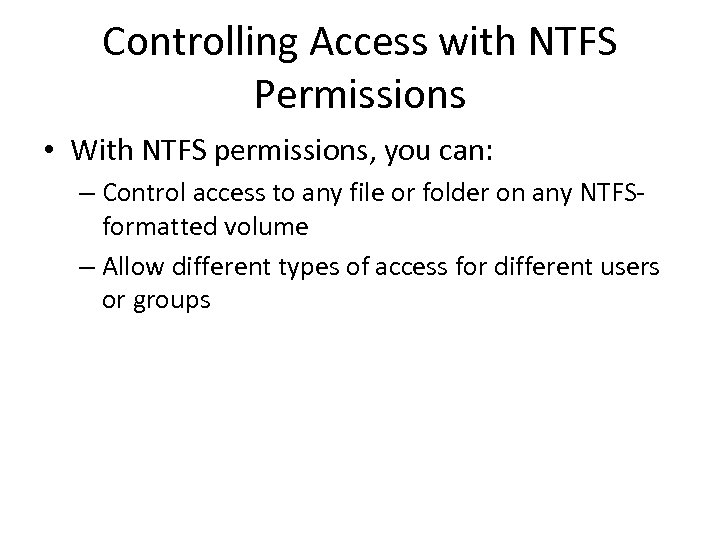 Controlling Access with NTFS Permissions

• With NTFS permissions, you can:
  – Control access to any file or folder on any NTFS-formatted volume
  – Allow different types of access for different users or groups